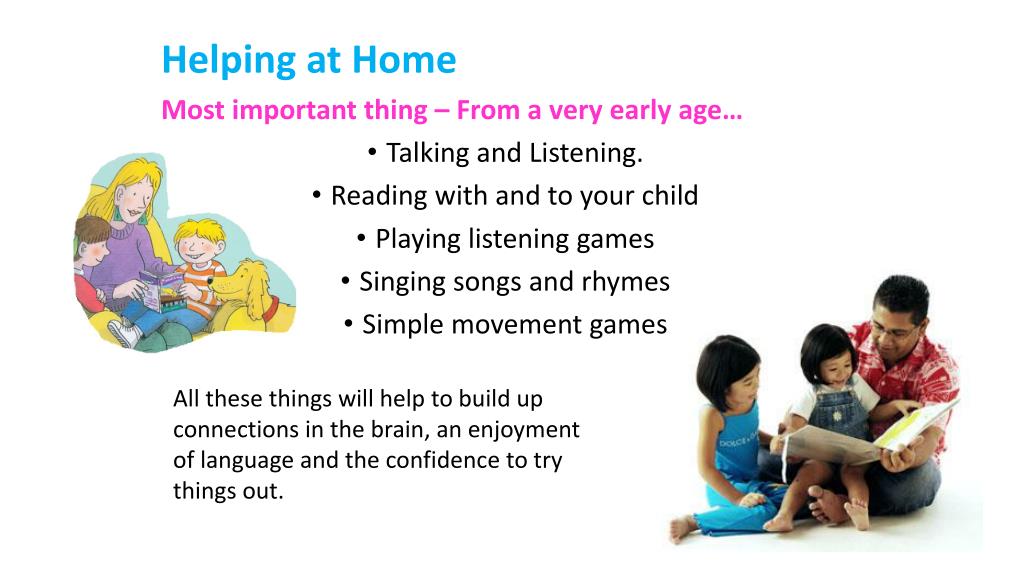 Helping at Home

Most important thing – From a very early age…

• Talking and Listening.
• Reading with and to your child
• Playing listening games
• Singing songs and rhymes
• Simple movement games

All these things will help to build up connections in the brain, an enjoyment of language and the confidence to try things out.